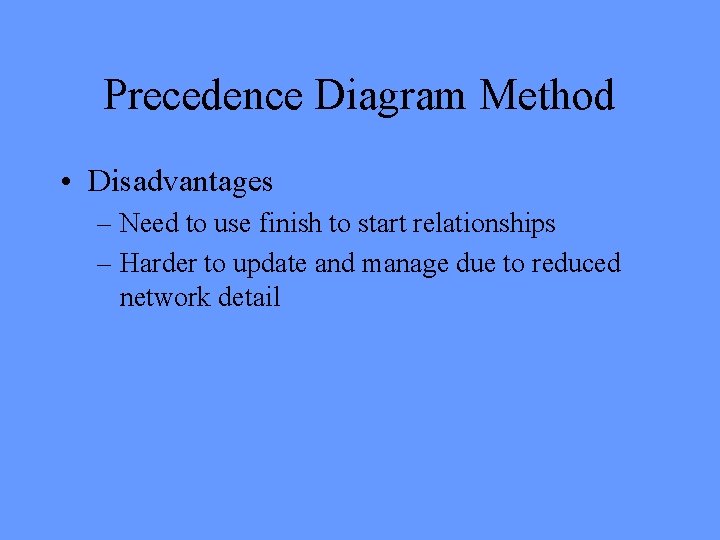 Precedence Diagram Method

• Disadvantages
– Need to use finish to start relationships
– Harder to update and manage due to reduced network detail